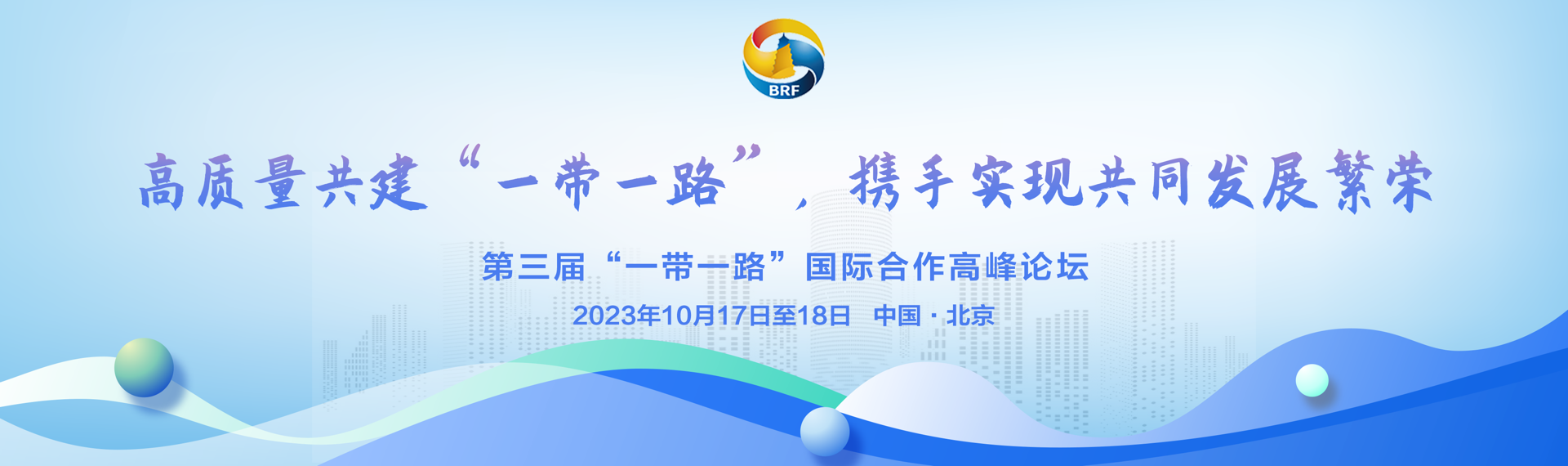 BRF

高质量共建“一带一路”，携手实现共同发展繁荣

第三届“一带一路”国际合作高峰论坛

2023年10月17日至18日 中国·北京